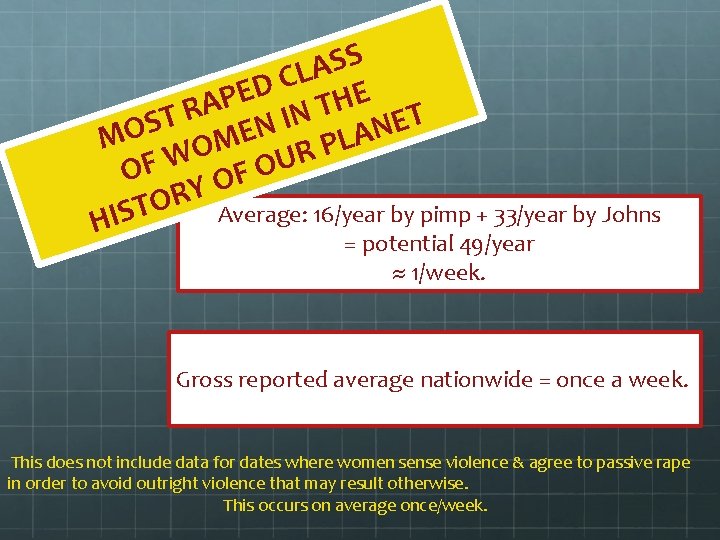 MOST RAPED CLASS
OF WOMEN IN THE
HISTORY OF OUR PLANET

Average: 16/year by pimp + 33/year by Johns
= potential 49/year
≈ 1/week.

Gross reported average nationwide = once a week.

This does not include data for dates where women sense violence & agree to passive rape in order to avoid outright violence that may result otherwise.
This occurs on average once/week.